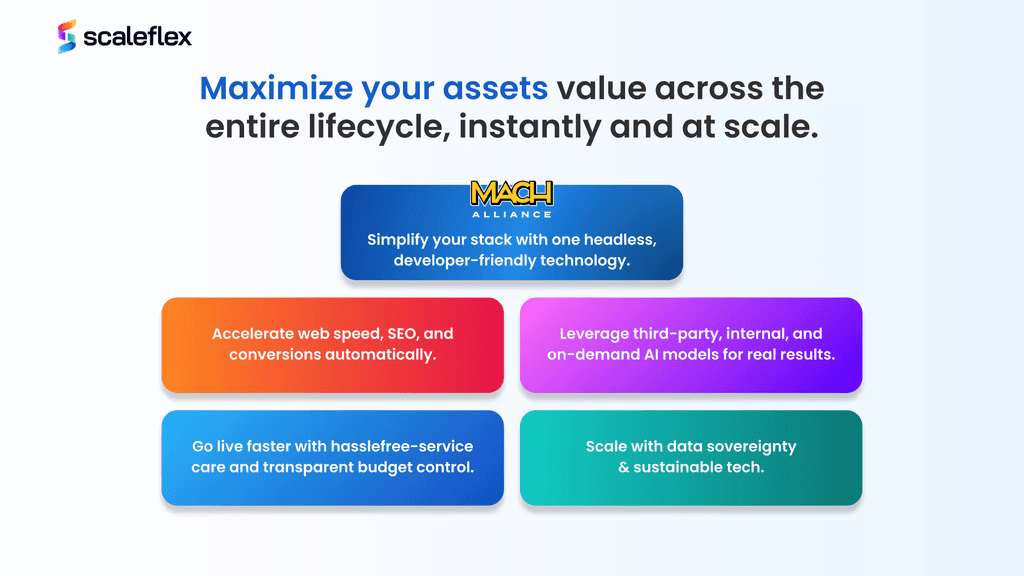 scaleflex

Maximize your assets value across the entire lifecycle, instantly and at scale.

MACH ALLIANCE

Simplify your stack with one headless, developer-friendly technology.

Accelerate web speed, SEO, and conversions automatically.

Leverage third-party, internal, and on-demand AI models for real results.

Go live faster with hasslefree-service care and transparent budget control.

Scale with data sovereignty & sustainable tech.